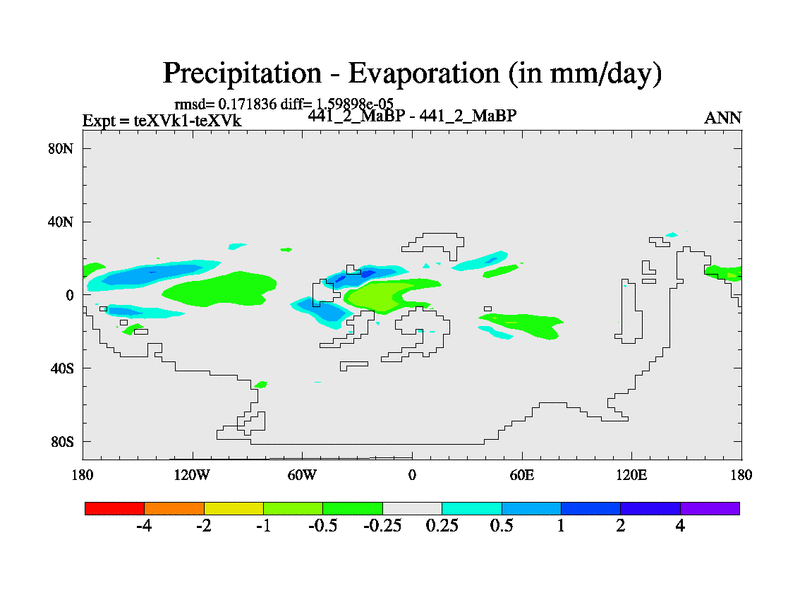 Precipitation - Evaporation (in mm/day)

rmsd= 0.171836 diff= 1.59898e-05

Expt = teXVk1-teXVk

441_2_MaBP - 441_2_MaBP

ANN

80N

40N

0

40S

80S

180

120W

60W

0

60E

120E

180

-4

-2

-1

-0.5

-0.25

0.25

0.5

1

2

4